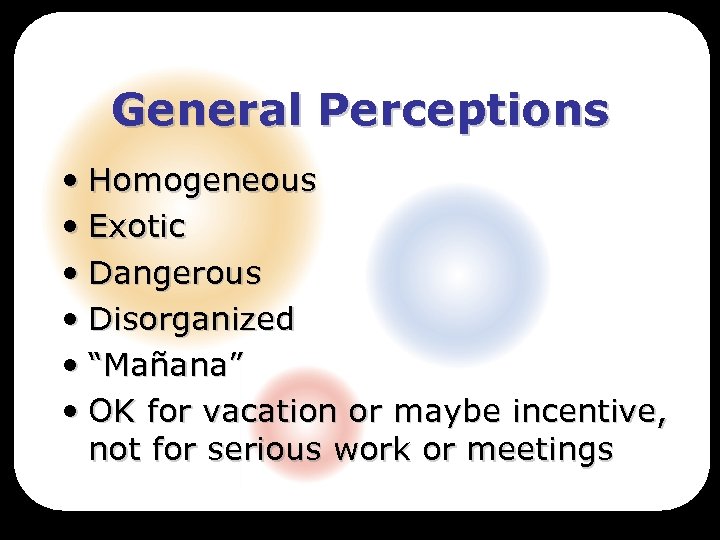 General Perceptions

• Homogeneous
• Exotic
• Dangerous
• Disorganized
• “Mañana”
• OK for vacation or maybe incentive, not for serious work or meetings